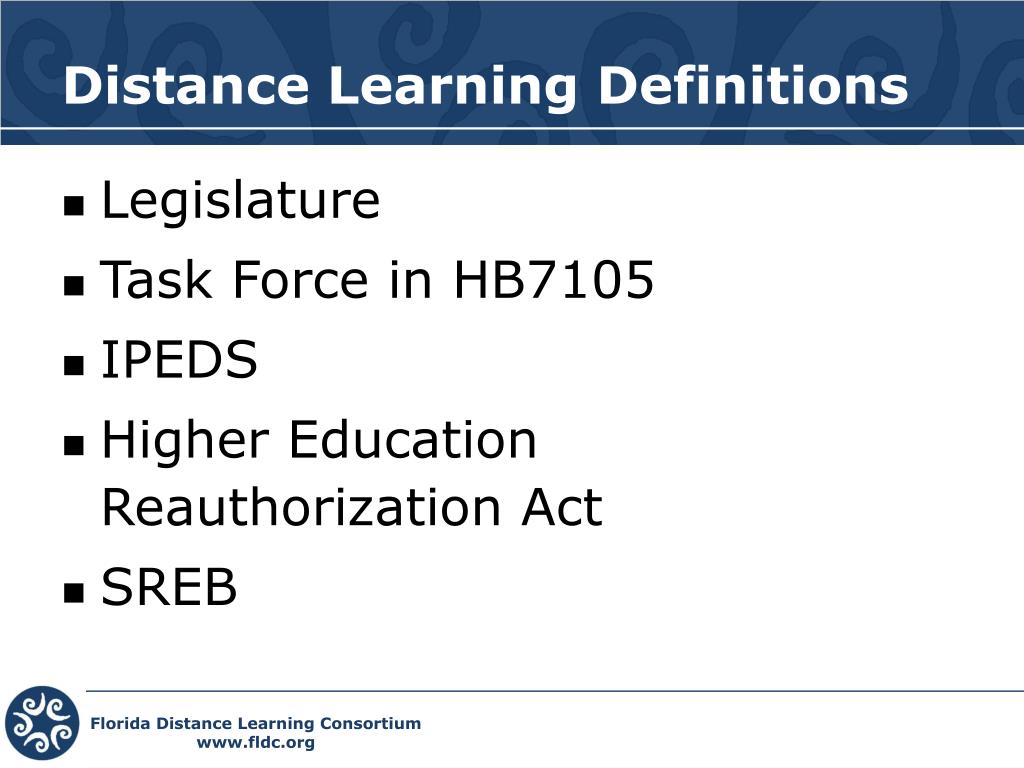 Distance Learning Definitions

- Legislature
- Task Force in HB7105
- IPEDS
- Higher Education Reauthorization Act
- SREB

Florida Distance Learning Consortium
www.fldc.org